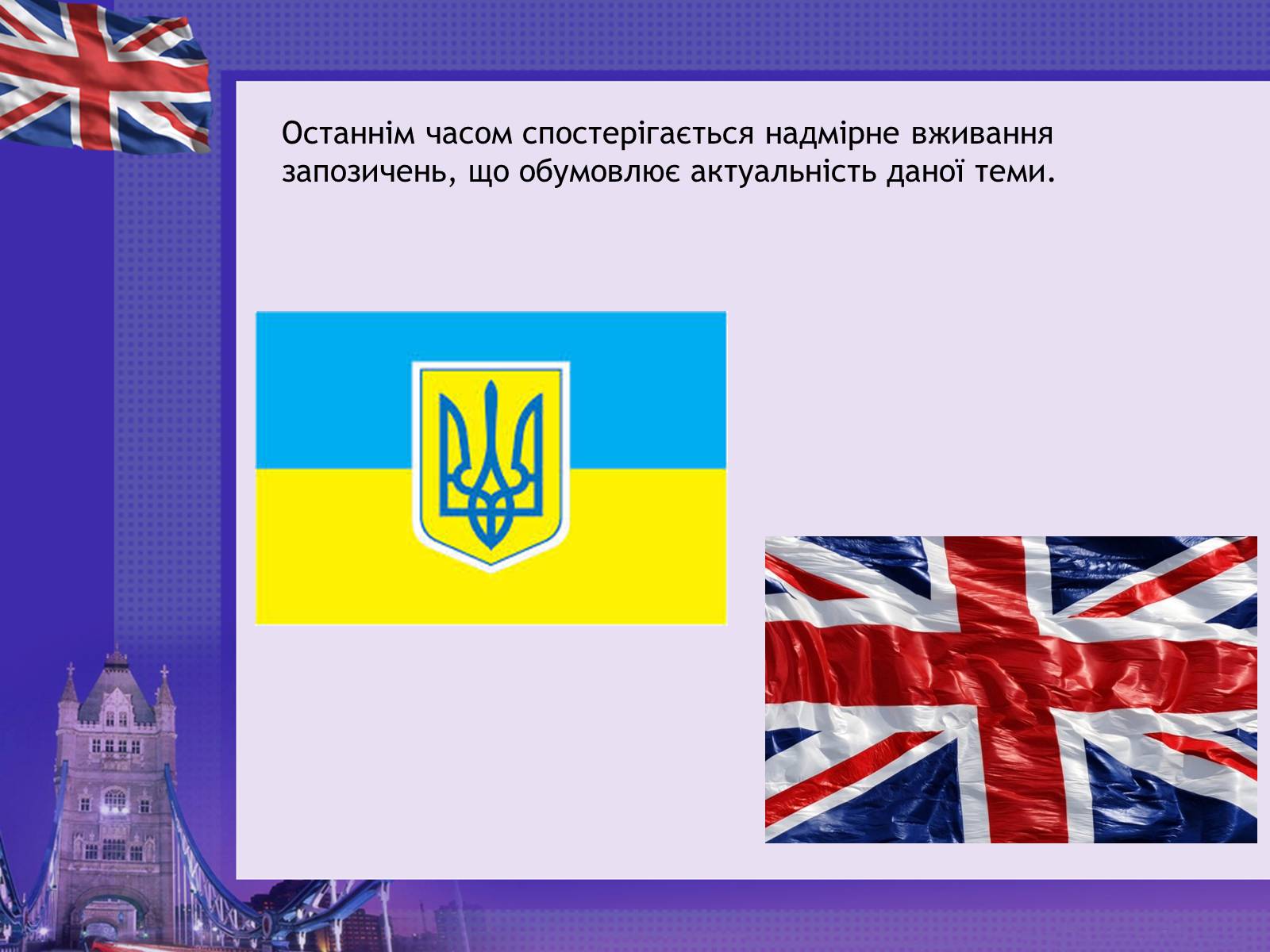 Останнім часом спостерігається надмірне вживання запозичень, що обумовлює актуальність даної теми.